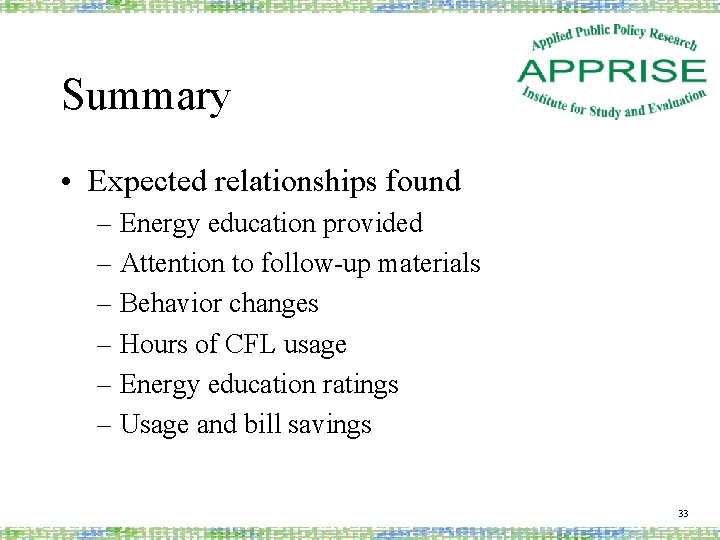 Applied Public Policy Research
APPRISE
Institute for Study and Evaluation

Summary

• Expected relationships found
 – Energy education provided
 – Attention to follow-up materials
 – Behavior changes
 – Hours of CFL usage
 – Energy education ratings
 – Usage and bill savings

33